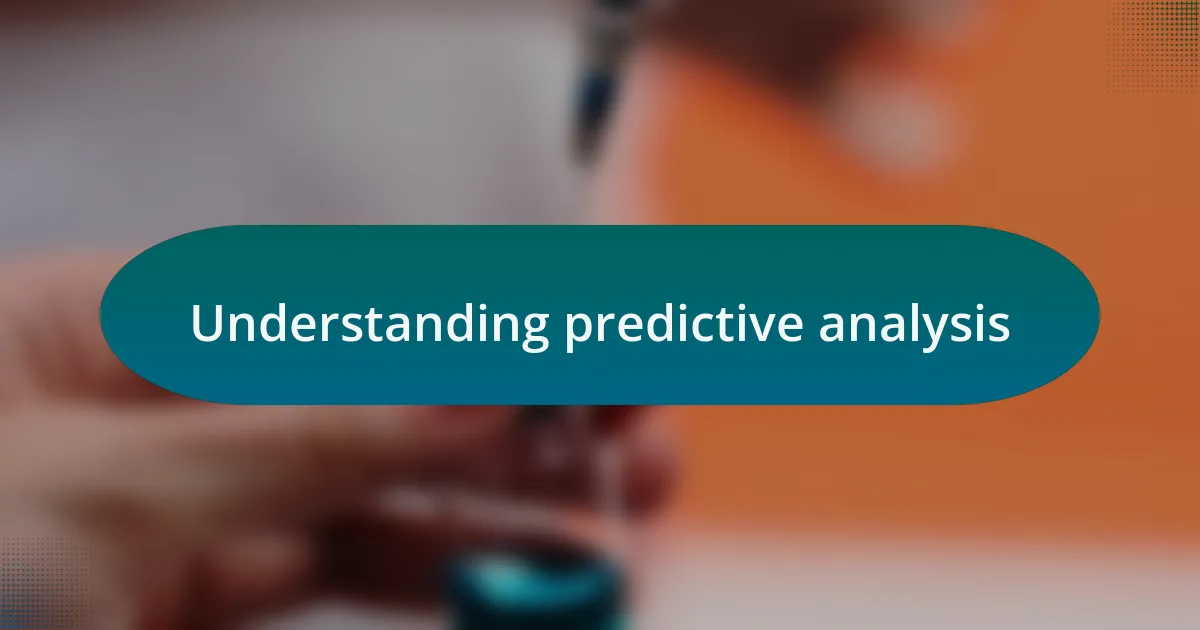 Understanding predictive analysis